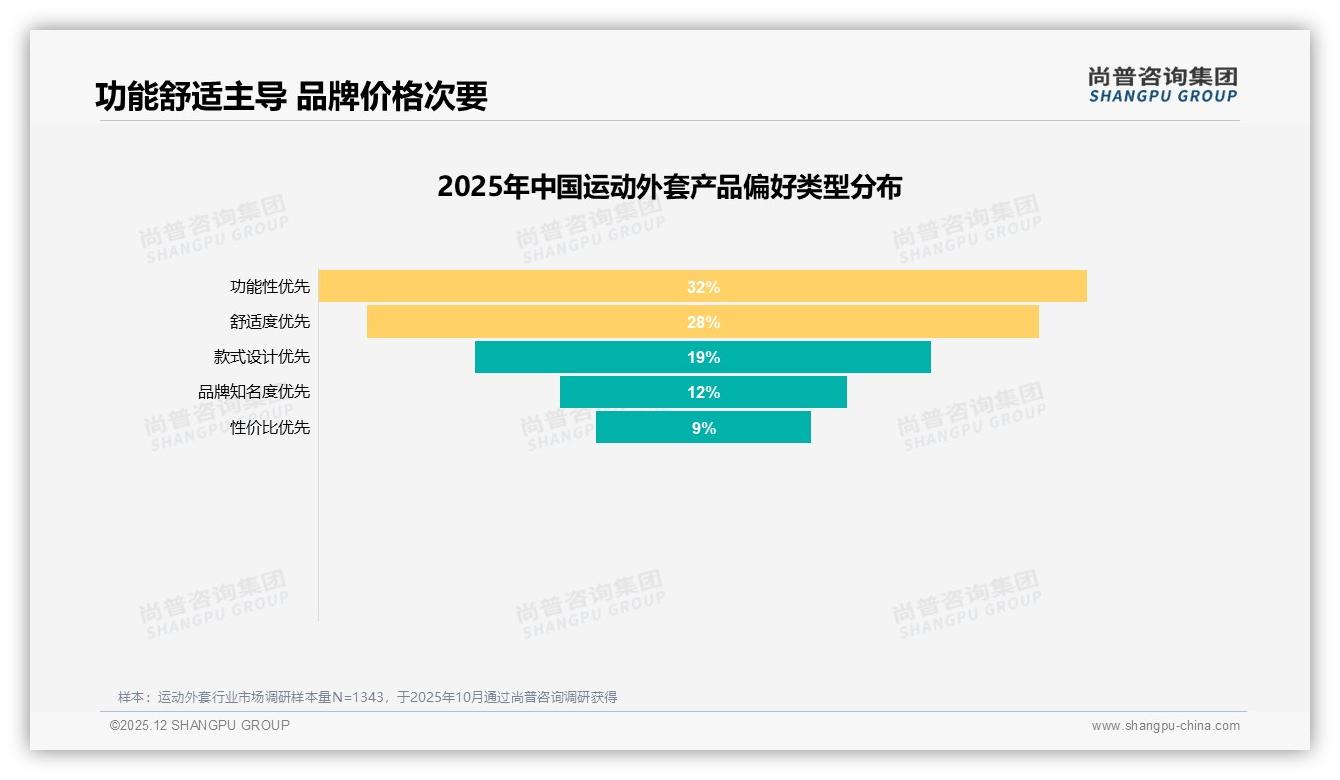 功能舒适主导 品牌价格次要

尚普咨询集团
SHANGPU GROUP

2025年中国运动外套产品偏好类型分布

尚普咨询集团 SHANGPU GROUP

功能性优先 32%
舒适度优先 28%
款式设计优先 19%
品牌知名度优先 12%
性价比优先 9%

样本：运动外套行业市场调研样本量N=1343，于2025年10月通过尚普咨询调研获得

©2025.12 SHANGPU GROUP

www.shangpu-china.com